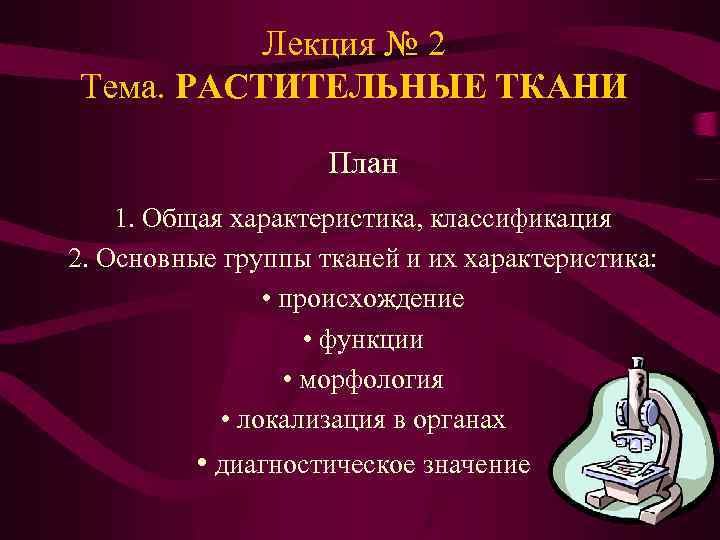 Лекция № 2
Тема. РАСТИТЕЛЬНЫЕ ТКАНИ

План

1. Общая характеристика, классификация
2. Основные группы тканей и их характеристика:
• происхождение
• функции
• морфология
• локализация в органах
• диагностическое значение